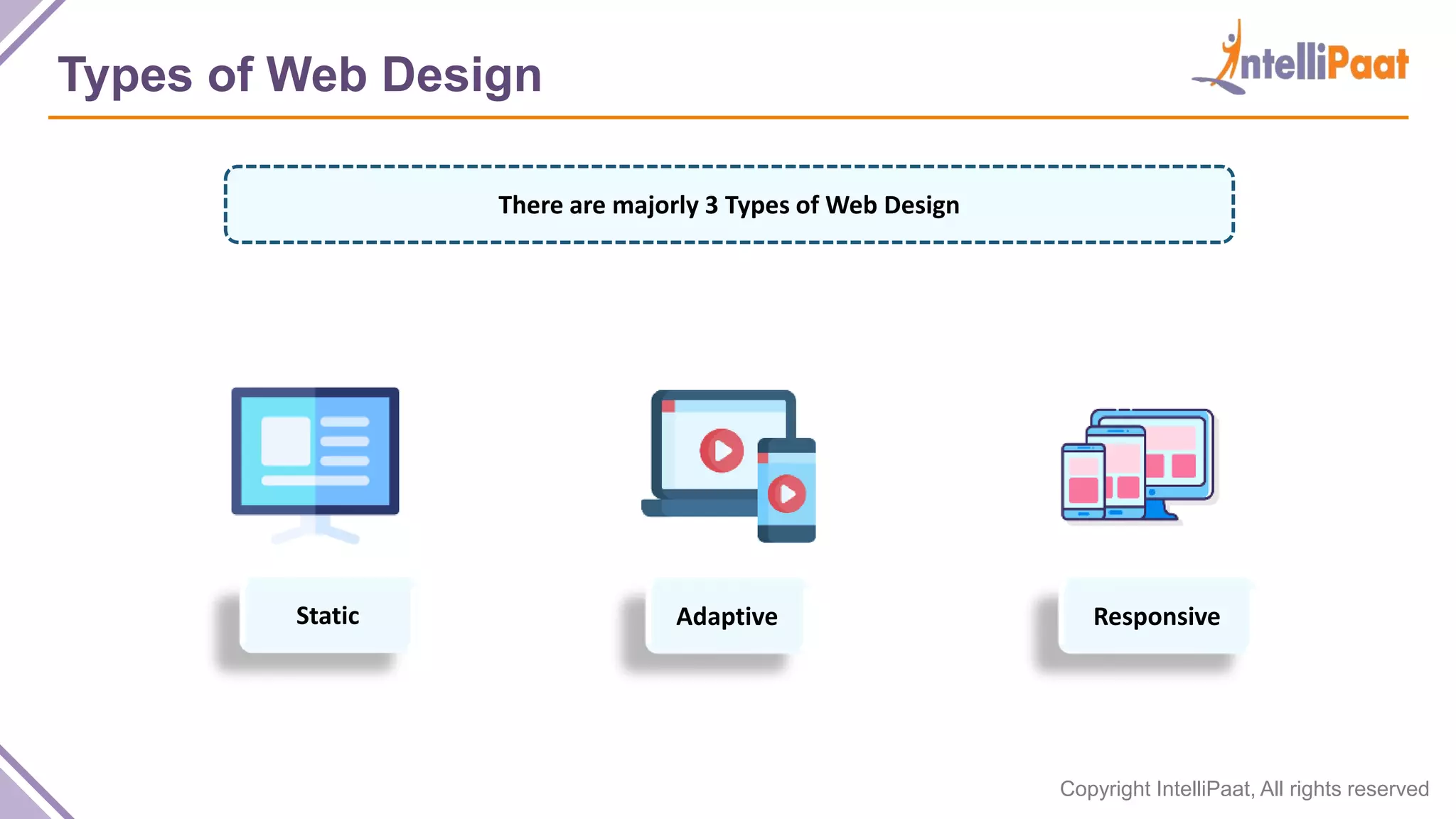 Types of Web Design

IntelliPaat

There are majorly 3 Types of Web Design

Static

Adaptive

Responsive

Copyright IntelliPaat, All rights reserved